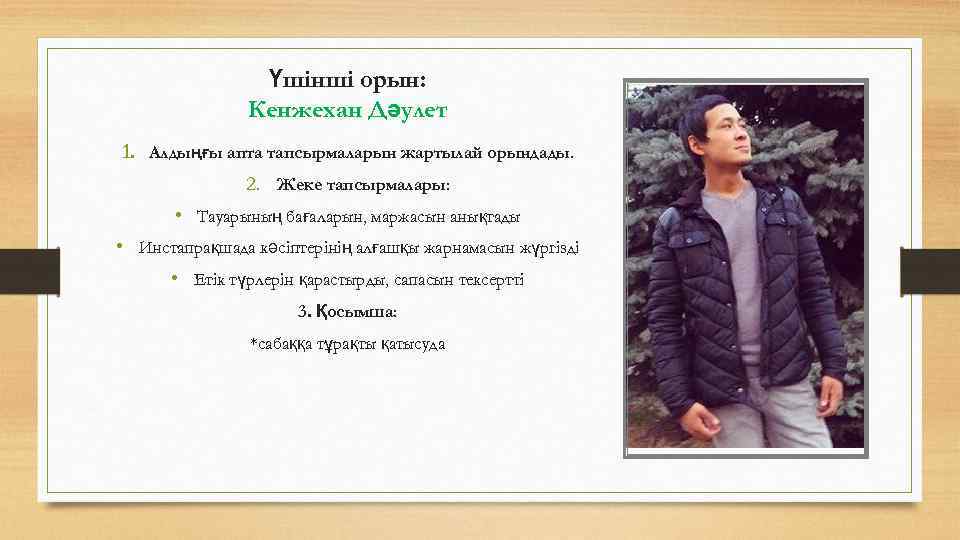 Үшінші орын:
Кенжехан Дәулет

1. Алдыңғы апта тапсырмаларын жартылай орындады.

2. Жеке тапсырмалары:

• Тауарының бағаларын, маржасын анықтады

• Инстапрақшада кәсіптерінің алғашқы жарнамасын жүргізді

• Етік түрлерін қарастырды, сапасын тексертті

3. Қосымша:

*сабаққа тұрақты қатысуда